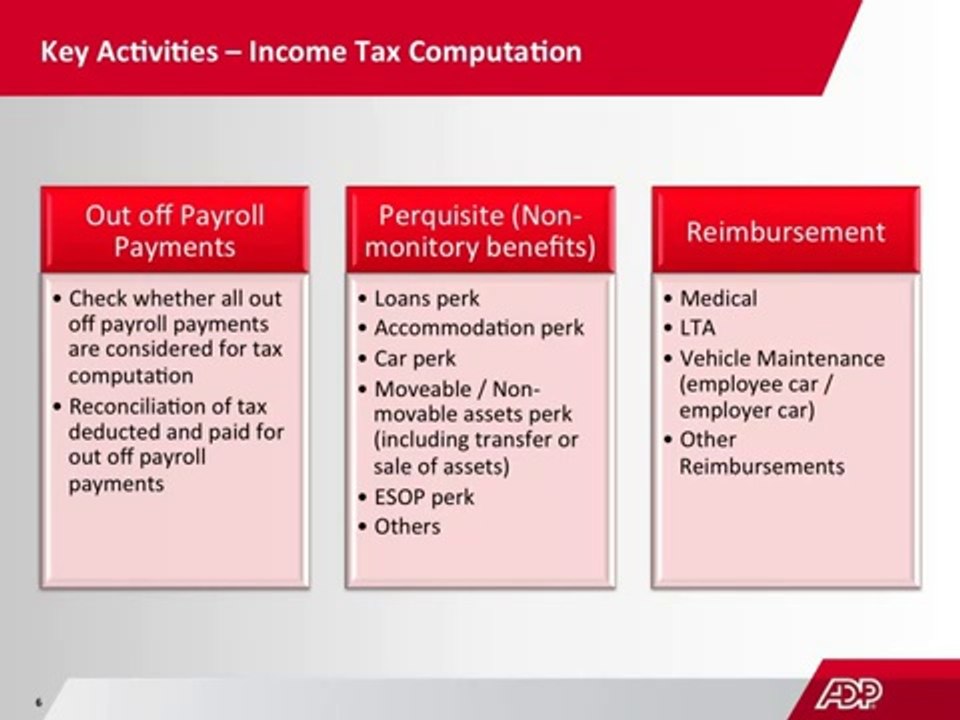 Key Activities – Income Tax Computation

Out off Payroll Payments

• Check whether all out off payroll payments are considered for tax computation
• Reconciliation of tax deducted and paid for out off payroll payments

Perquisite (Non-monitory benefits)

• Loans perk
• Accommodation perk
• Car perk
• Moveable / Non-movable assets perk (including transfer or sale of assets)
• ESOP perk
• Others

Reimbursement

• Medical
• LTA
• Vehicle Maintenance (employee car / employer car)
• Other Reimbursements

6

ADP